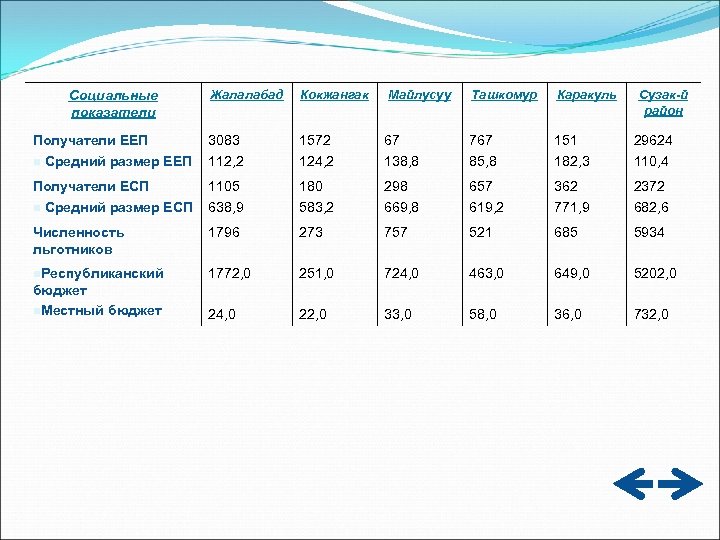 | Социальные показатели | Жалалабад | Кокжангак | Майлусуу | Ташкомур | Каракуль | Сузак-й район |
|---|---|---|---|---|---|---|
| Получатели ЕЕП | 3083 | 1572 | 67 | 767 | 151 | 29624 |
| Средний размер ЕЕП | 112,2 | 124,2 | 138,8 | 85,8 | 182,3 | 110,4 |
| Получатели ЕСП | 1105 | 180 | 298 | 657 | 362 | 2372 |
| Средний размер ЕСП | 638,9 | 583,2 | 669,8 | 619,2 | 771,9 | 682,6 |
| Численность льготников | 1796 | 273 | 757 | 521 | 685 | 5934 |
| Республиканский бюджет | 1772,0 | 251,0 | 724,0 | 463,0 | 649,0 | 5202,0 |
| Местный бюджет | 24,0 | 22,0 | 33,0 | 58,0 | 36,0 | 732,0 |